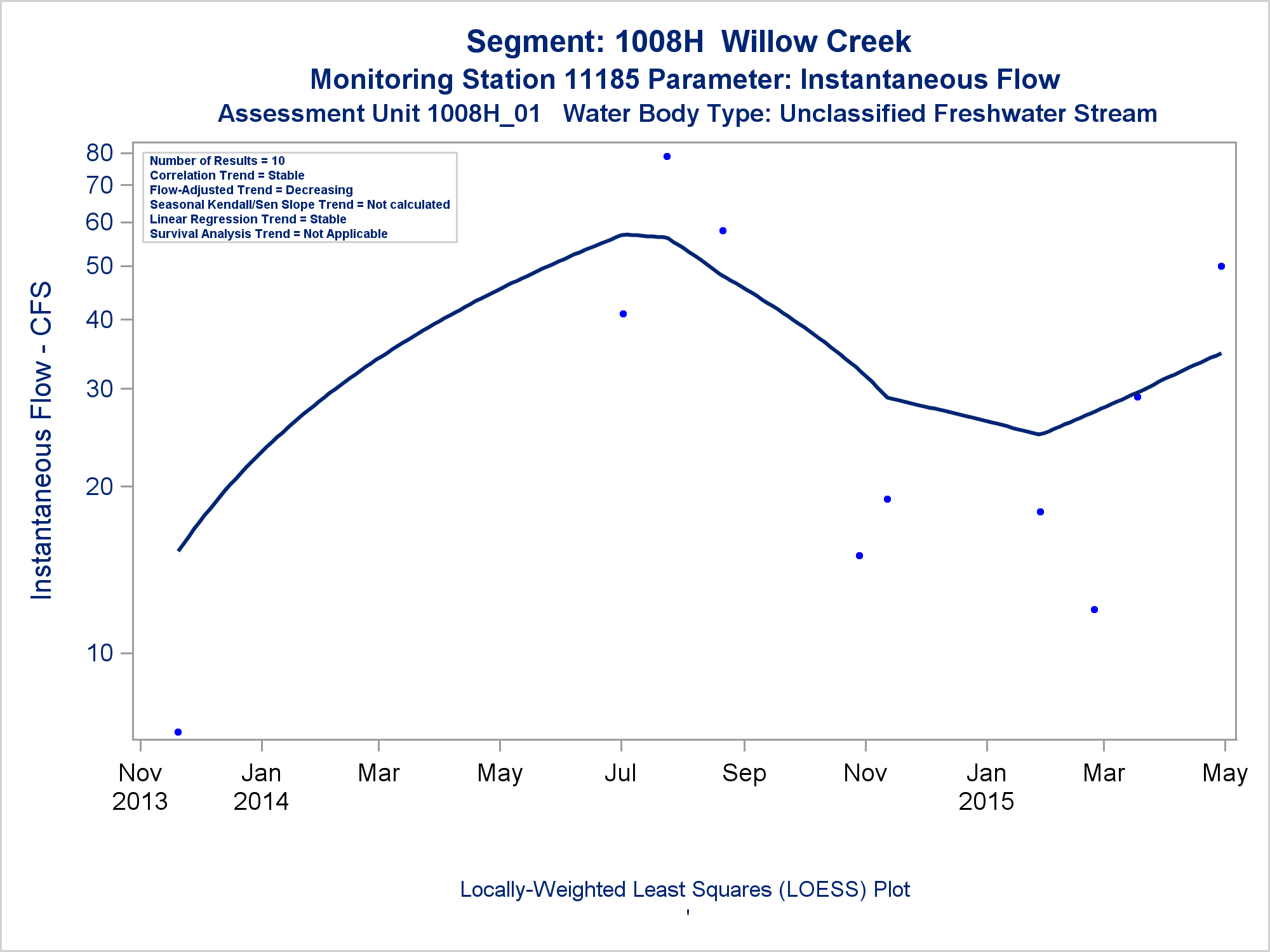 Segment: 1008H Willow Creek
Monitoring Station 11185 Parameter: Instantaneous Flow
Assessment Unit 1008H_01 Water Body Type: Unclassified Freshwater Stream

Number of Results = 10
Correlation Trend = Stable
Flow-Adjusted Trend = Decreasing
Seasonal Kendall/Sen Slope Trend = Not calculated
Linear Regression Trend = Stable
Survival Analysis Trend = Not Applicable

Instantaneous Flow - CFS

80
70
60
50
40
30
20
10

Nov 2013
Jan 2014
Mar
May
Jul
Sep
Nov
Jan 2015
Mar
May

Locally-Weighted Least Squares (LOESS) Plot
'